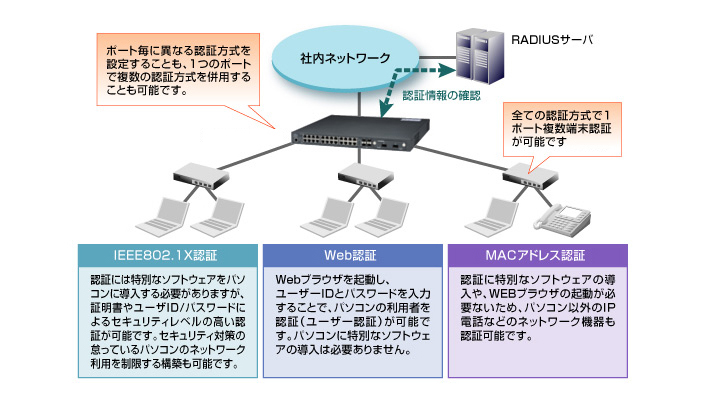 ポート毎に異なる認証方式を設定することも、1つのポートで複数の認証方式を併用することも可能です。

社内ネットワーク

RADIUSサーバ

認証情報の確認

全ての認証方式で1ポート複数端末認証が可能です

IEEE802.1X認証

認証には特別なソフトウェアをパソコンに導入する必要がありますが、証明書やユーザID/パスワードによるセキュリティレベルの高い認証が可能です。セキュリティ対策の怠っているパソコンのネットワーク利用を制限する構築も可能です。

Web認証

Webブラウザを起動し、ユーザーIDとパスワードを入力することで、パソコンの利用者を認証（ユーザー認証）が可能です。パソコンに特別なソフトウェアの導入は必要ありません。

MACアドレス認証

認証に特別なソフトウェアの導入や、WEBブラウザの起動が必要ないため、パソコン以外のIP電話などのネットワーク機器も認証可能です。